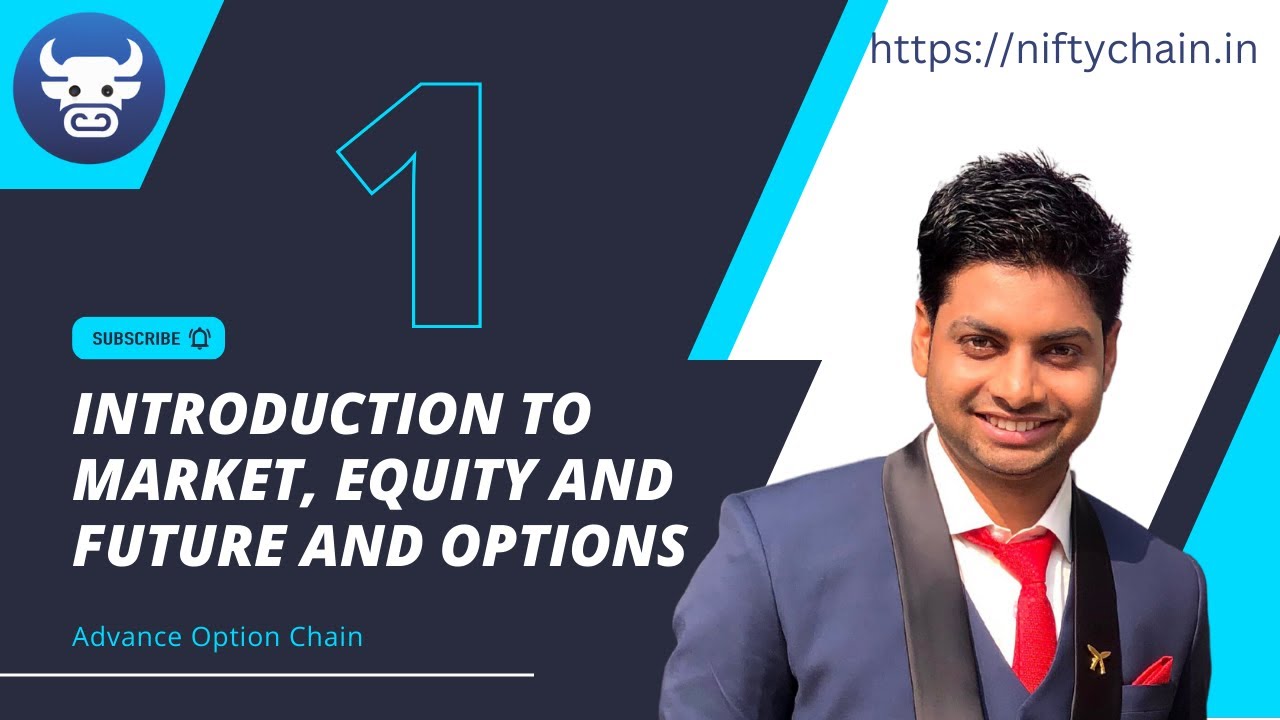 https://niftychain.in

1

SUBSCRIBE

INTRODUCTION TO MARKET, EQUITY AND FUTURE AND OPTIONS

Advance Option Chain